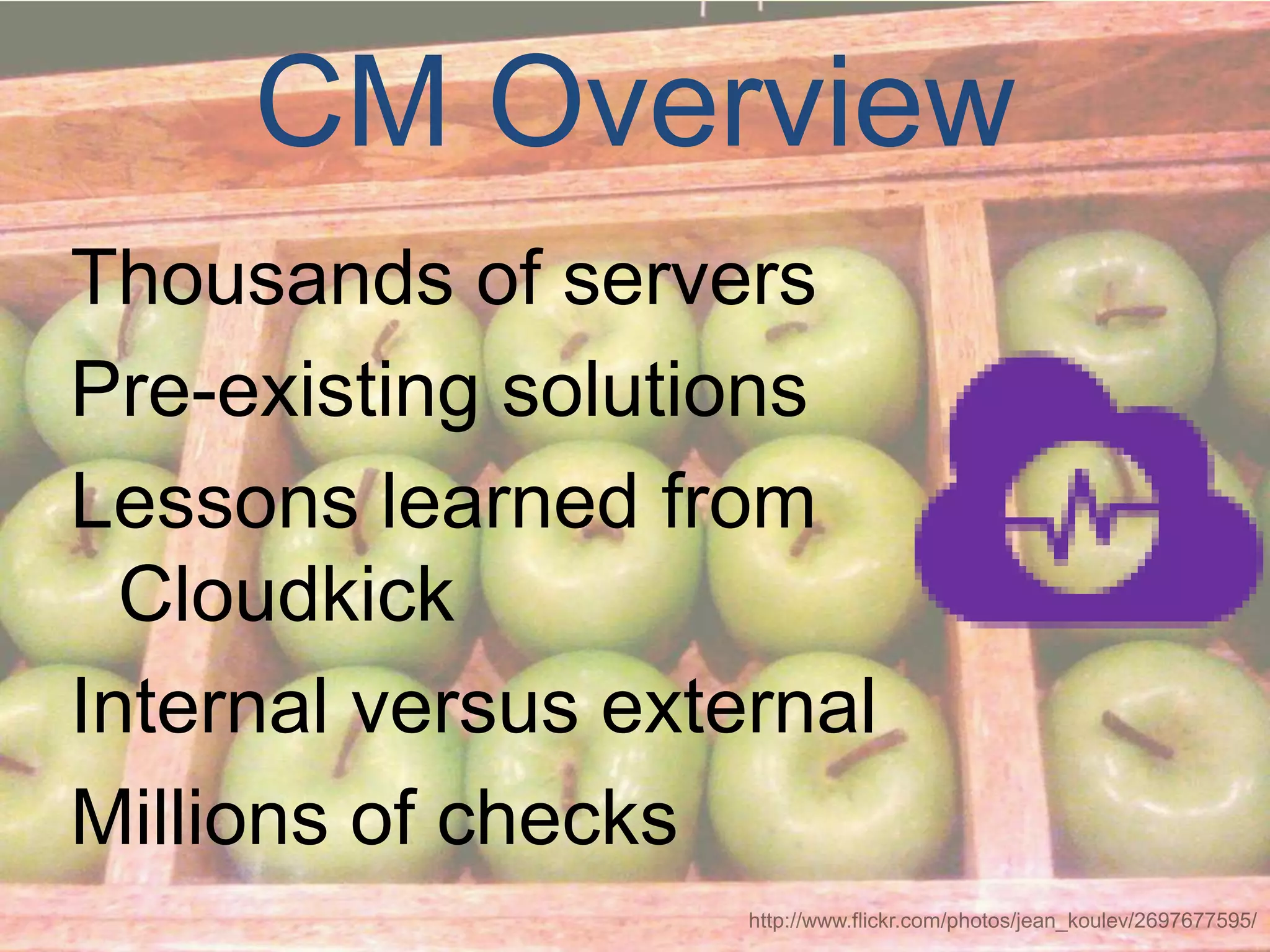 CM Overview

Thousands of servers

Pre-existing solutions

Lessons learned from Cloudkick

Internal versus external

Millions of checks

http://www.flickr.com/photos/jean_koulev/2697677595/